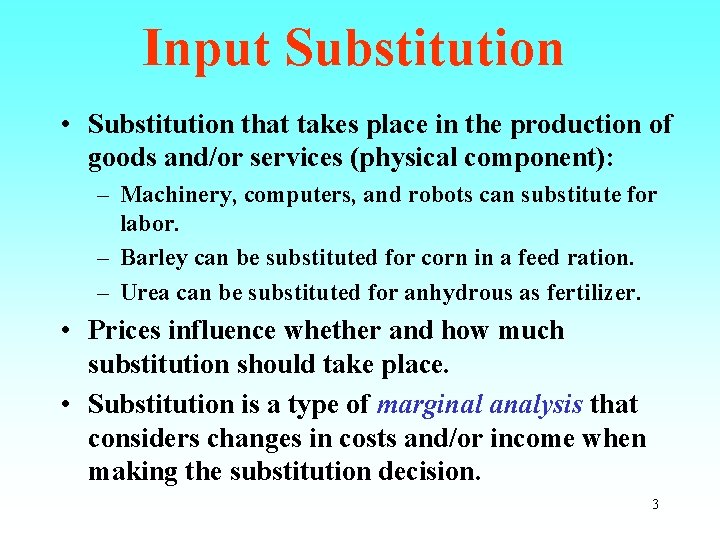 Input Substitution

• Substitution that takes place in the production of goods and/or services (physical component):

– Machinery, computers, and robots can substitute for labor.

– Barley can be substituted for corn in a feed ration.

– Urea can be substituted for anhydrous as fertilizer.

• Prices influence whether and how much substitution should take place.

• Substitution is a type of marginal analysis that considers changes in costs and/or income when making the substitution decision.

3